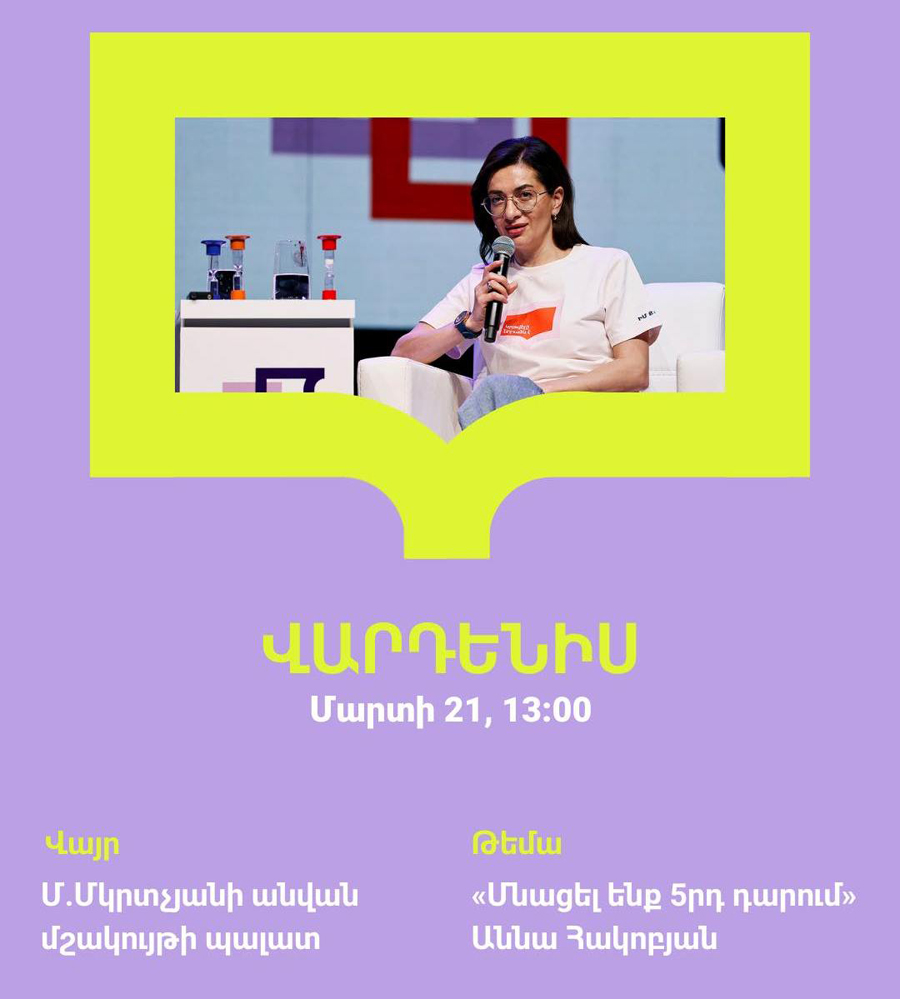 ՎԱՐԴԵՆԻՍ
Մարտի 21, 13:00

Վայր
Մ.Մկրտչյանի անվան մշակույթի պալատ

Թեմա
«Մնացել ենք 5րդ դարում»
Աննա Հակոբյան